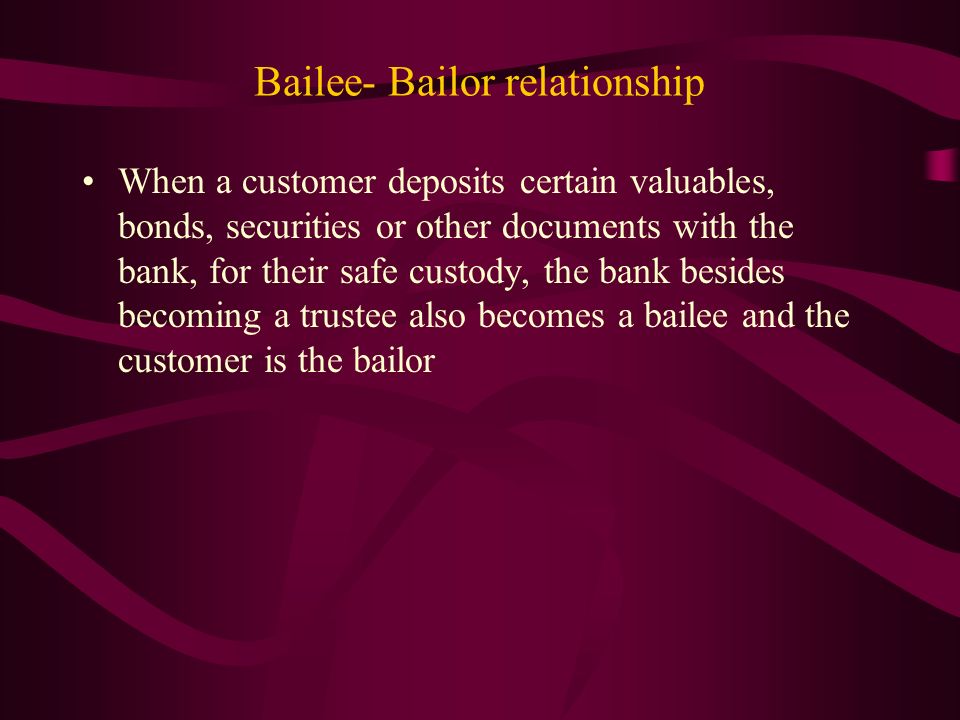 Bailee- Bailor relationship

• When a customer deposits certain valuables, bonds, securities or other documents with the bank, for their safe custody, the bank besides becoming a trustee also becomes a bailee and the customer is the bailor